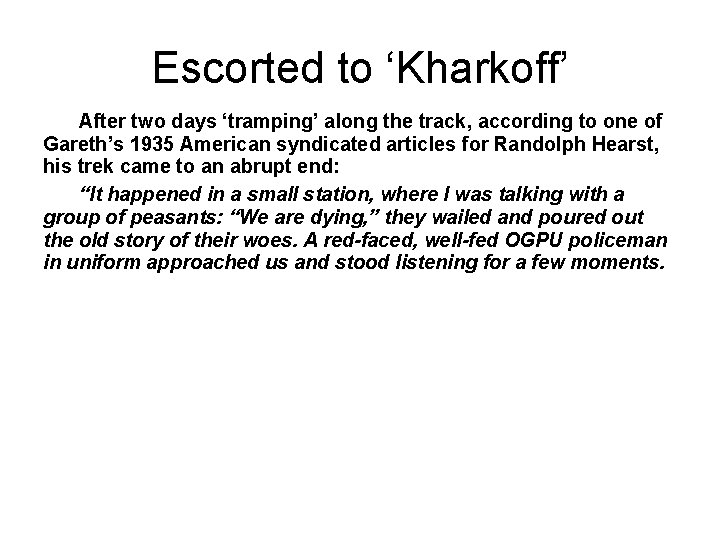 Escorted to ‘Kharkoff’

After two days ‘tramping’ along the track, according to one of Gareth’s 1935 American syndicated articles for Randolph Hearst, his trek came to an abrupt end:

“It happened in a small station, where I was talking with a group of peasants: “We are dying,” they wailed and poured out the old story of their woes. A red-faced, well-fed OGPU policeman in uniform approached us and stood listening for a few moments.